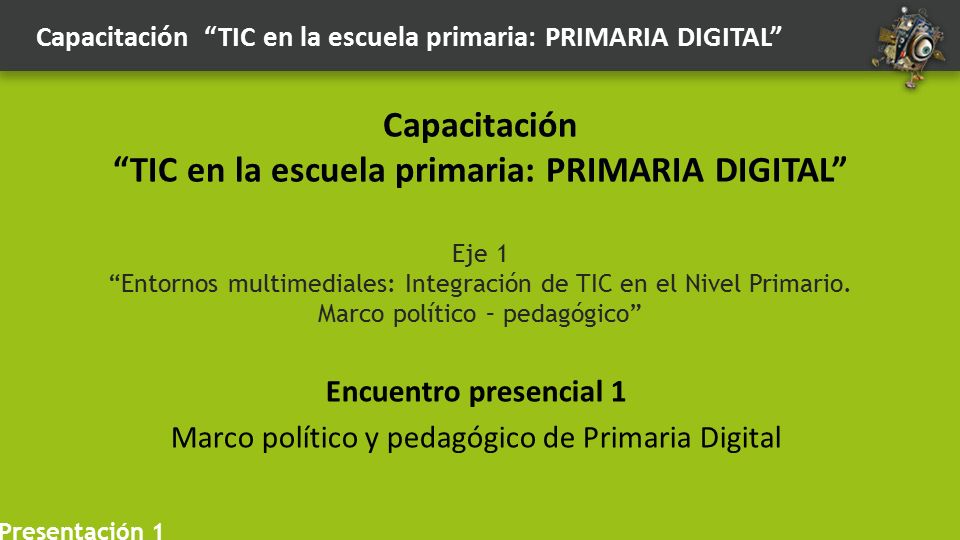 Capacitación “TIC en la escuela primaria: PRIMARIA DIGITAL”

Capacitación
“TIC en la escuela primaria: PRIMARIA DIGITAL”

Eje 1
“Entornos multimediales: Integración de TIC en el Nivel Primario. Marco político – pedagógico”

Encuentro presencial 1

Marco político y pedagógico de Primaria Digital

Presentación 1